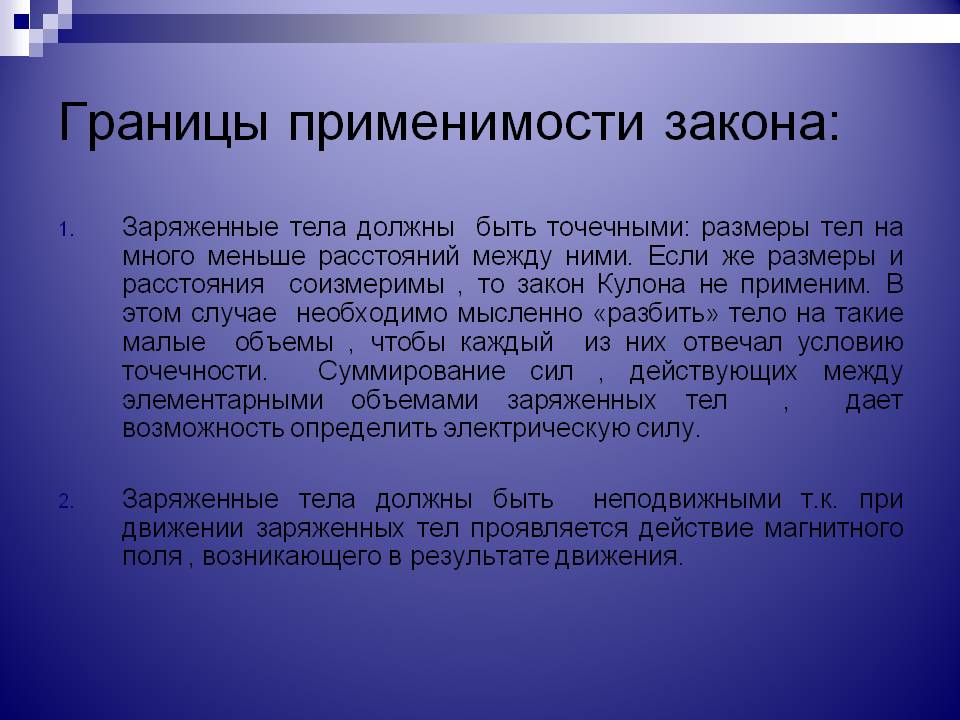 Границы применимости закона:

1. Заряженные тела должны быть точечными: размеры тел на много меньше расстояний между ними. Если же размеры и расстояния соизмеримы , то закон Кулона не применим. В этом случае необходимо мысленно «разбить» тело на такие малые объемы , чтобы каждый из них отвечал условию точечности. Суммирование сил , действующих между элементарными объемами заряженных тел , дает возможность определить электрическую силу.

2. Заряженные тела должны быть неподвижными т.к. при движении заряженных тел проявляется действие магнитного поля , возникающего в результате движения.